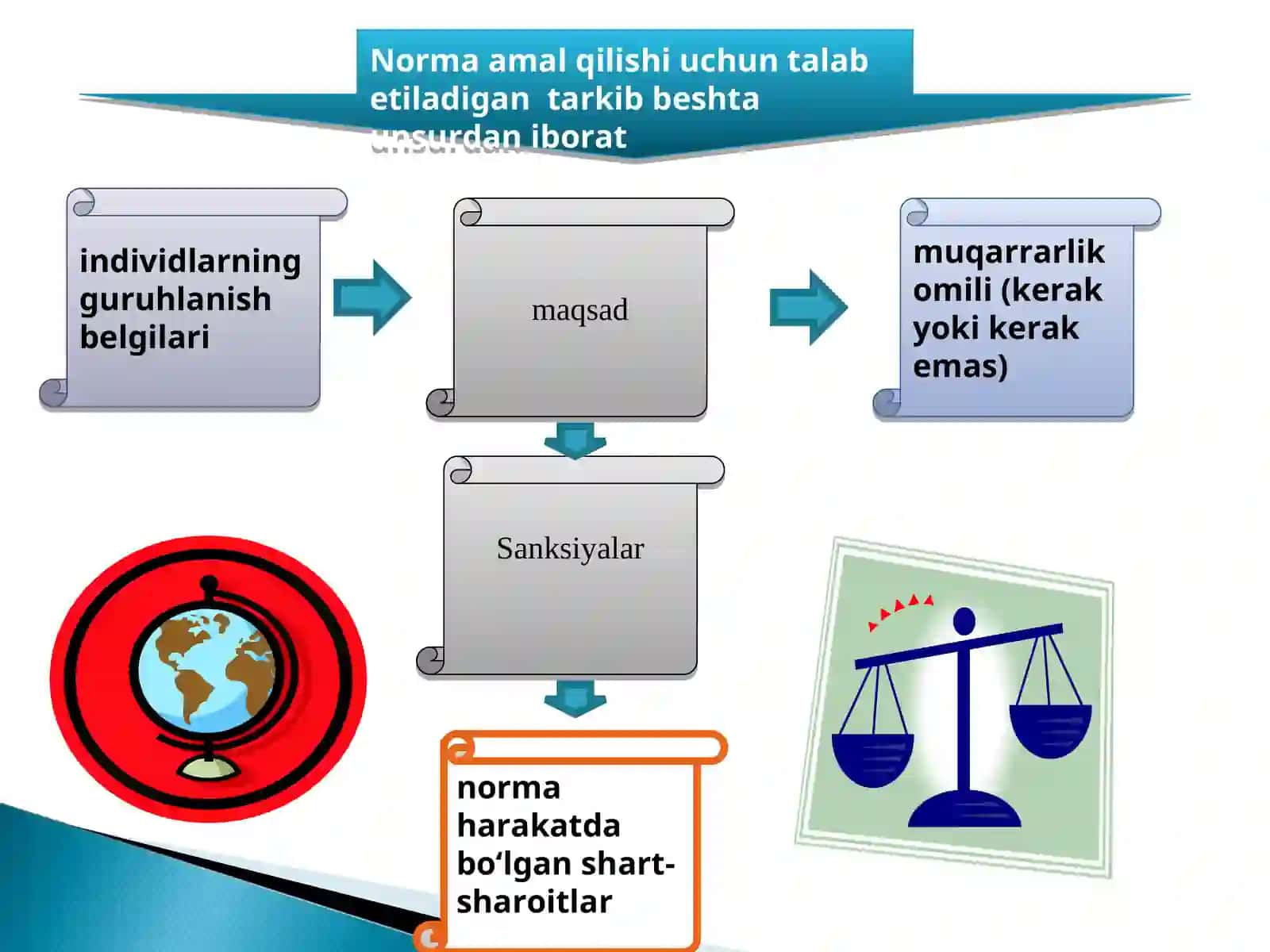 Norma amal qilishi uchun talab etiladigan tarkib beshta unsurdan iborat

individlarning guruhlanish belgilari

maqsad

muqarrarlik omili (kerak yoki kerak emas)

Sanksiyalar

norma harakatda bo‘lgan shart-sharoitlar